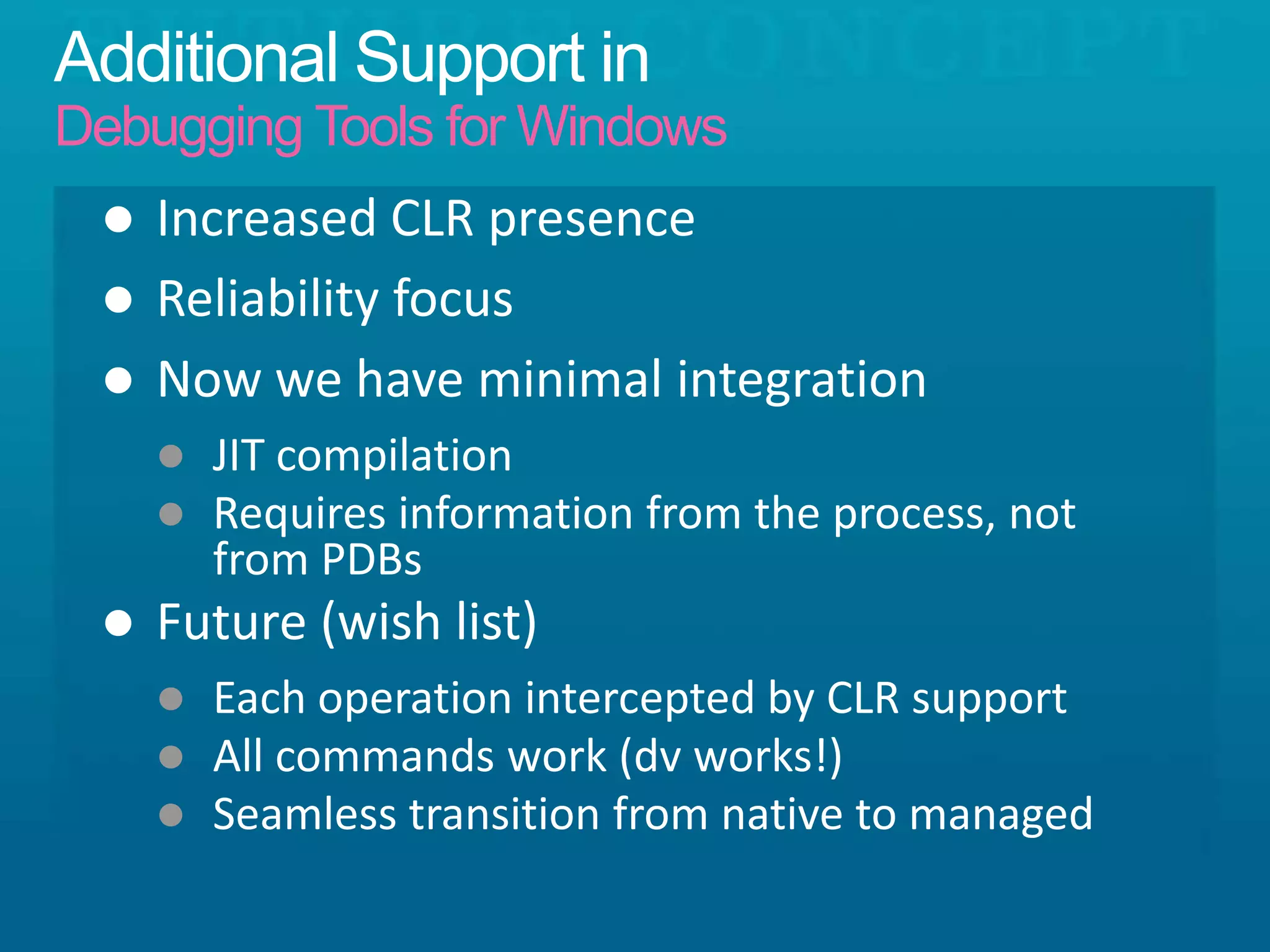 Additional Support in
Debugging Tools for Windows

- Increased CLR presence
- Reliability focus
- Now we have minimal integration
  - JIT compilation
  - Requires information from the process, not from PDBs
- Future (wish list)
  - Each operation intercepted by CLR support
  - All commands work (dv works!)
  - Seamless transition from native to managed